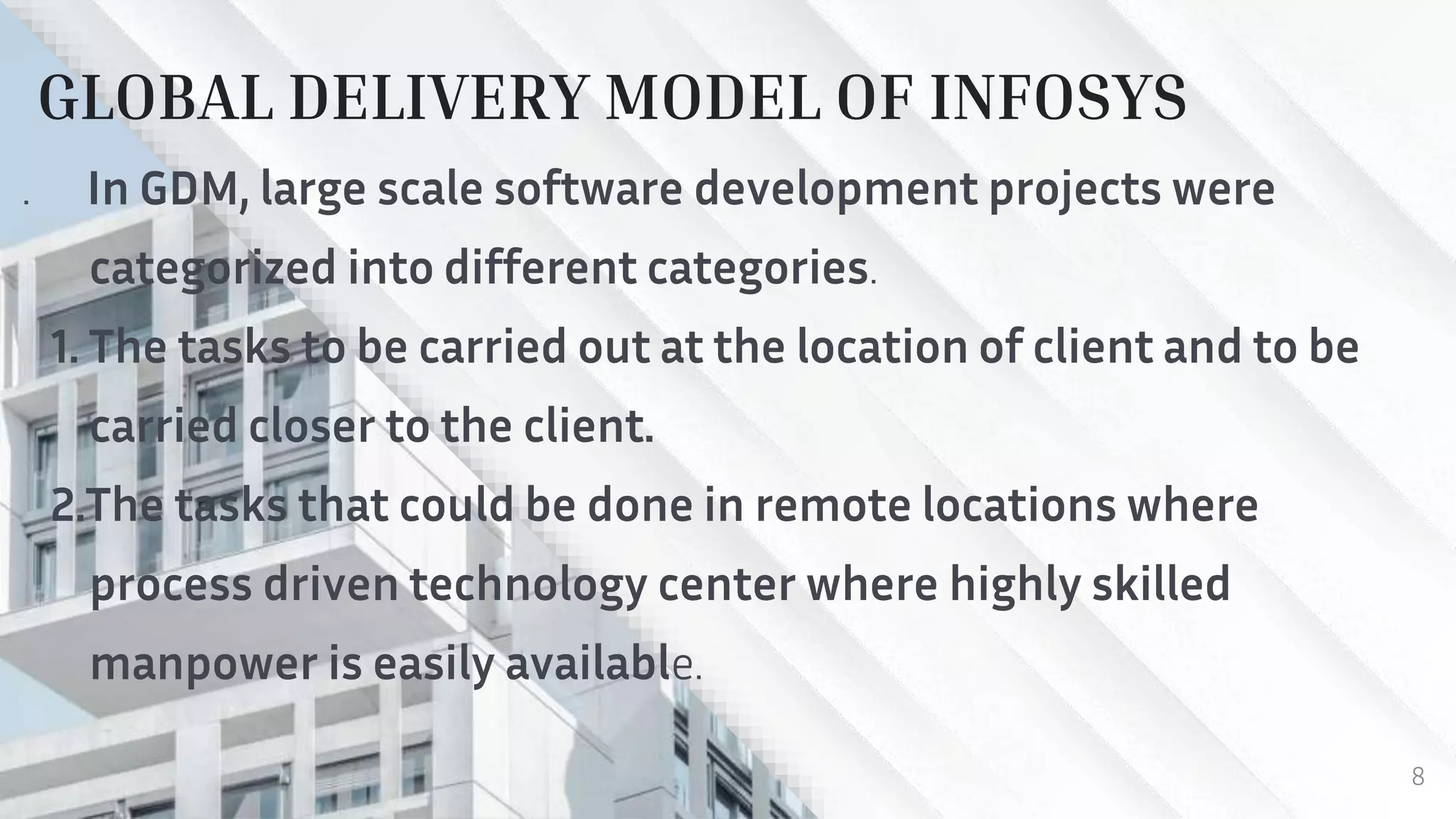 GLOBAL DELIVERY MODEL OF INFOSYS

. In GDM, large scale software development projects were categorized into different categories.

1. The tasks to be carried out at the location of client and to be carried closer to the client.

2.The tasks that could be done in remote locations where process driven technology center where highly skilled manpower is easily available.

8